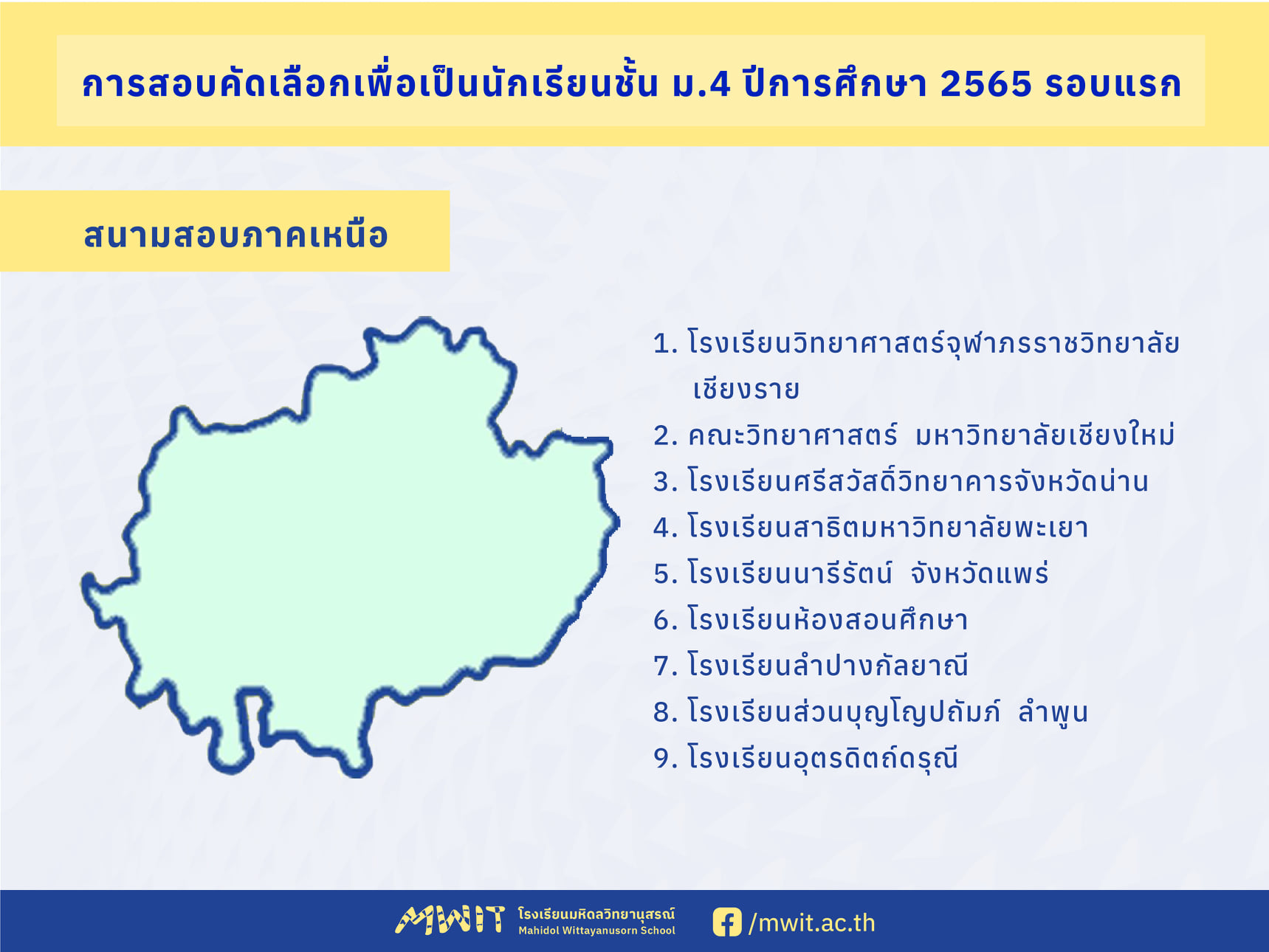 การสอบคัดเลือกเพื่อเป็นนักเรียนชั้น ม.4 ปีการศึกษา 2565 รอบแรก

สนามสอบภาคเหนือ

1. โรงเรียนวิทยาศาสตร์จุฬาภรราชวิทยาลัย เชียงราย
2. คณะวิทยาศาสตร์ มหาวิทยาลัยเชียงใหม่
3. โรงเรียนศรีสวัสดิ์วิทยาคารจังหวัดน่าน
4. โรงเรียนสาธิตมหาวิทยาลัยพะเยา
5. โรงเรียนนารีรัตน์ จังหวัดแพร่
6. โรงเรียนห้องสอนศึกษา
7. โรงเรียนลำปางกัลยาณี
8. โรงเรียนส่วนบุญโญปถัมภ์ ลำพูน
9. โรงเรียนอุตรดิตถ์ดรุณี

MWIT โรงเรียนมหิดลวิทยานุสรณ์ Mahidol Wittayanusorn School /mwit.ac.th